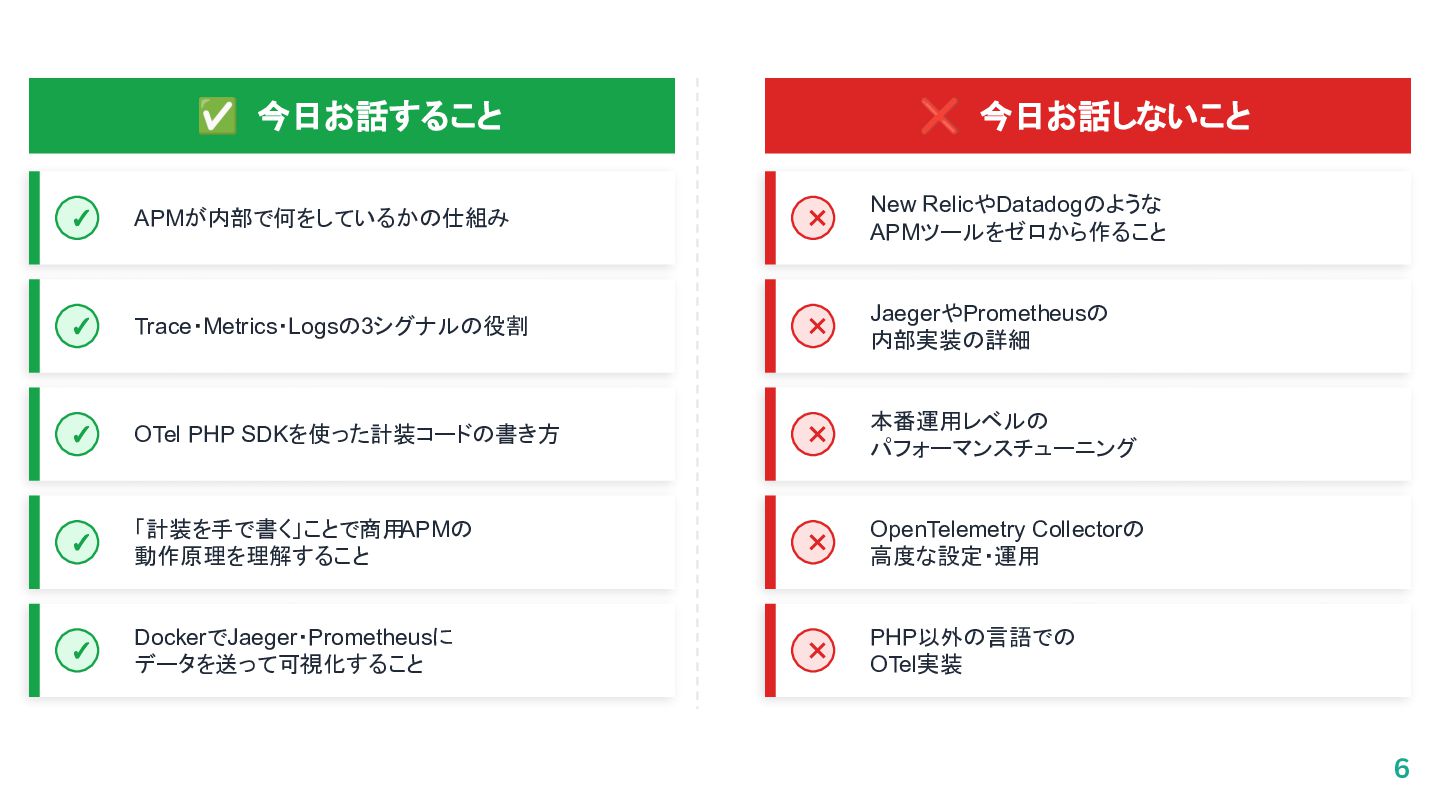 ✅ 今日お話すること

✓ APMが内部で何をしているかの仕組み

✓ Trace・Metrics・Logsの3シグナルの役割

✓ OTel PHP SDKを使った計装コードの書き方

✓ 「計装を手で書く」ことで商用APMの動作原理を理解すること

✓ DockerでJaeger・Prometheusにデータを送って可視化すること

❌ 今日お話しないこと

✕ New RelicやDatadogのようなAPMツールをゼロから作ること

✕ JaegerやPrometheusの内部実装の詳細

✕ 本番運用レベルのパフォーマンスチューニング

✕ OpenTelemetry Collectorの高度な設定・運用

✕ PHP以外の言語でのOTel実装

6